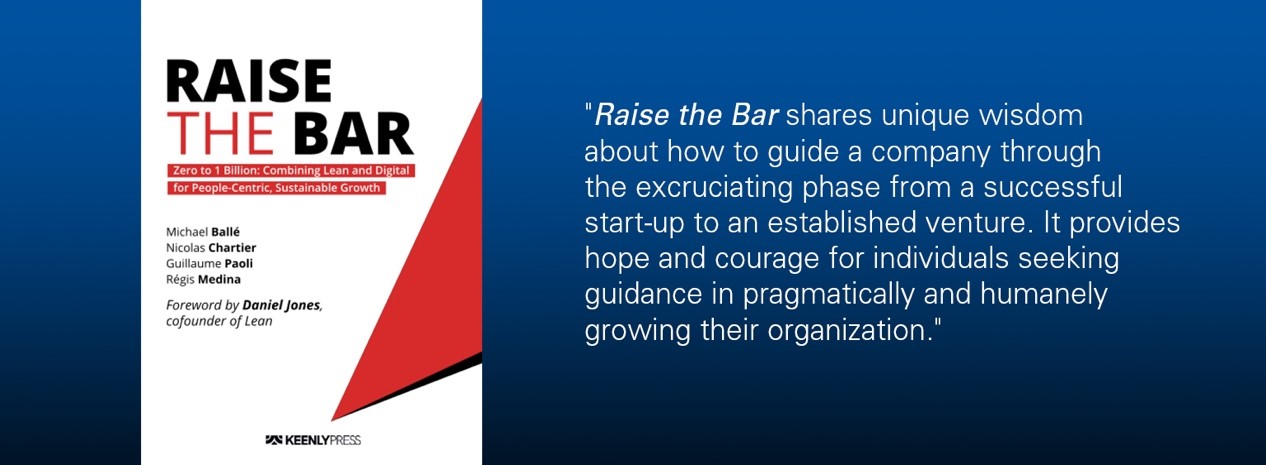 RAISE THE BAR

Zero to 1 Billion: Combining Lean and Digital for People-Centric, Sustainable Growth

Michael Ballé
Nicolas Chartier
Guillaume Paoli
Régis Medina

Foreword by Daniel Jones, cofounder of Lean

KEENLYPRESS

"Raise the Bar shares unique wisdom about how to guide a company through the excruciating phase from a successful start-up to an established venture. It provides hope and courage for individuals seeking guidance in pragmatically and humanely growing their organization."